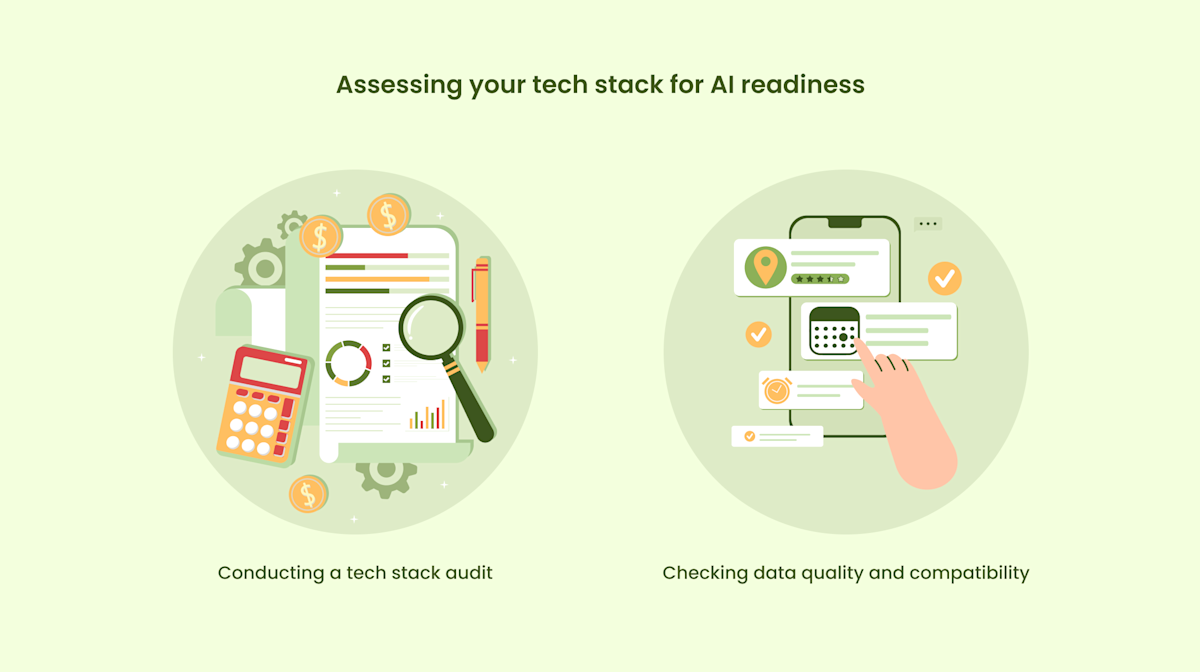 Assessing your tech stack for AI readiness

Conducting a tech stack audit

Checking data quality and compatibility